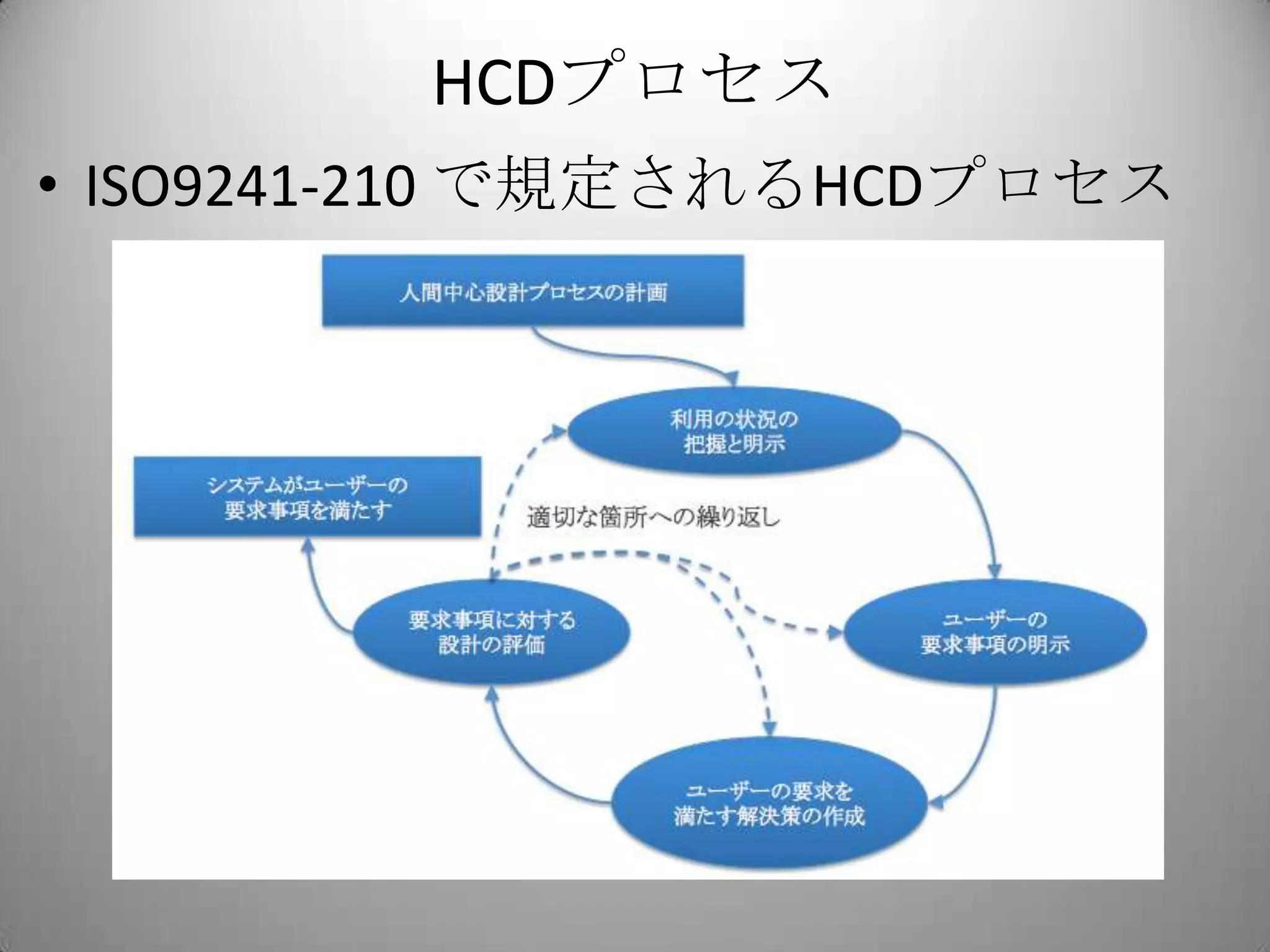 HCDプロセス

• ISO9241-210 で規定されるHCDプロセス

人間中心設計プロセスの計画

利用の状況の把握と明示

システムがユーザーの要求事項を満たす

適切な箇所への繰り返し

要求事項に対する設計の評価

ユーザーの要求事項の明示

ユーザーの要求を満たす解決策の作成